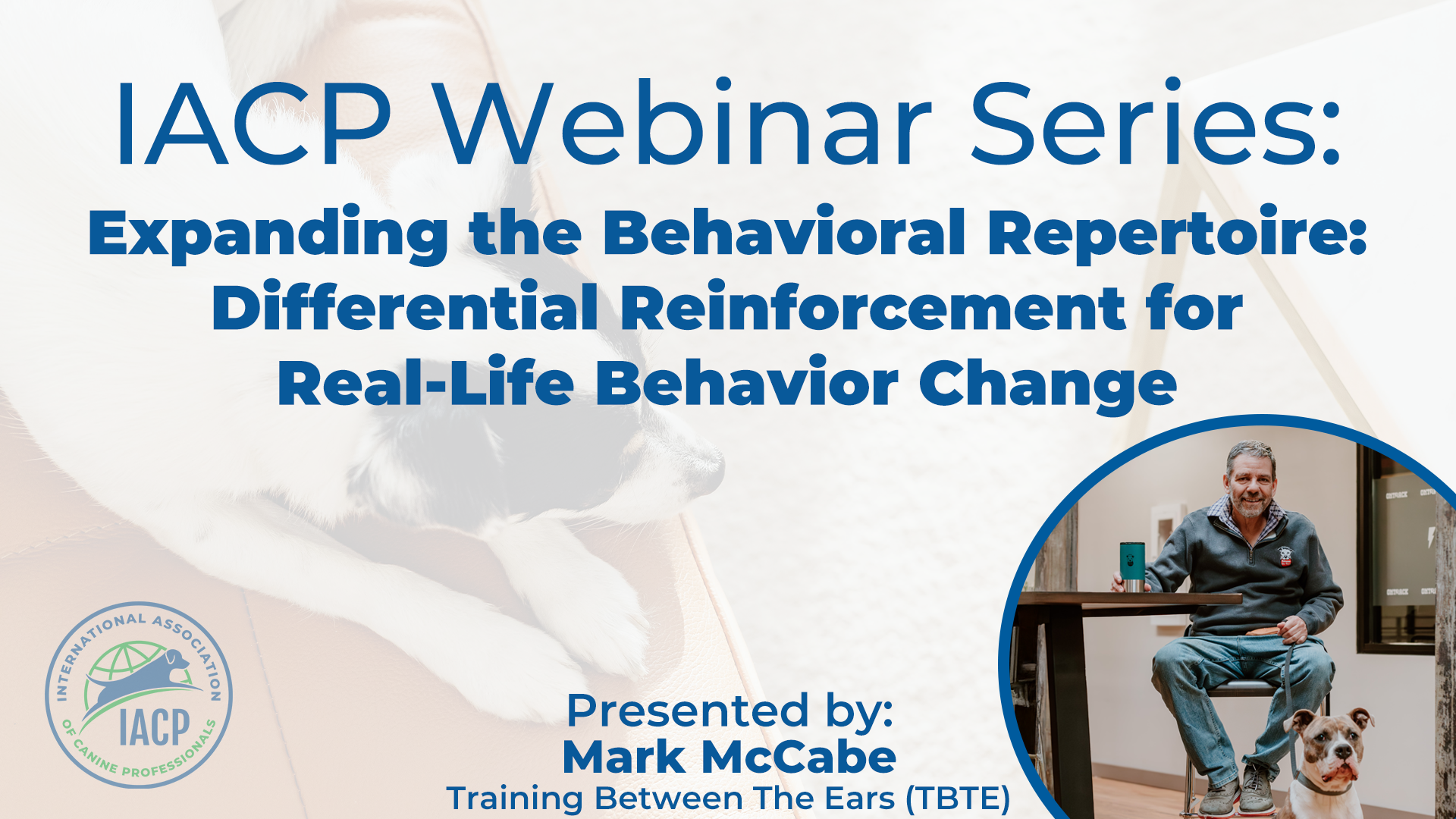 IACP Webinar Series:

Expanding the Behavioral Repertoire: Differential Reinforcement for Real-Life Behavior Change

INTERNATIONAL ASSOCIATION OF CANINE PROFESSIONALS
IACP

Presented by:
Mark McCabe
Training Between The Ears (TBTE)